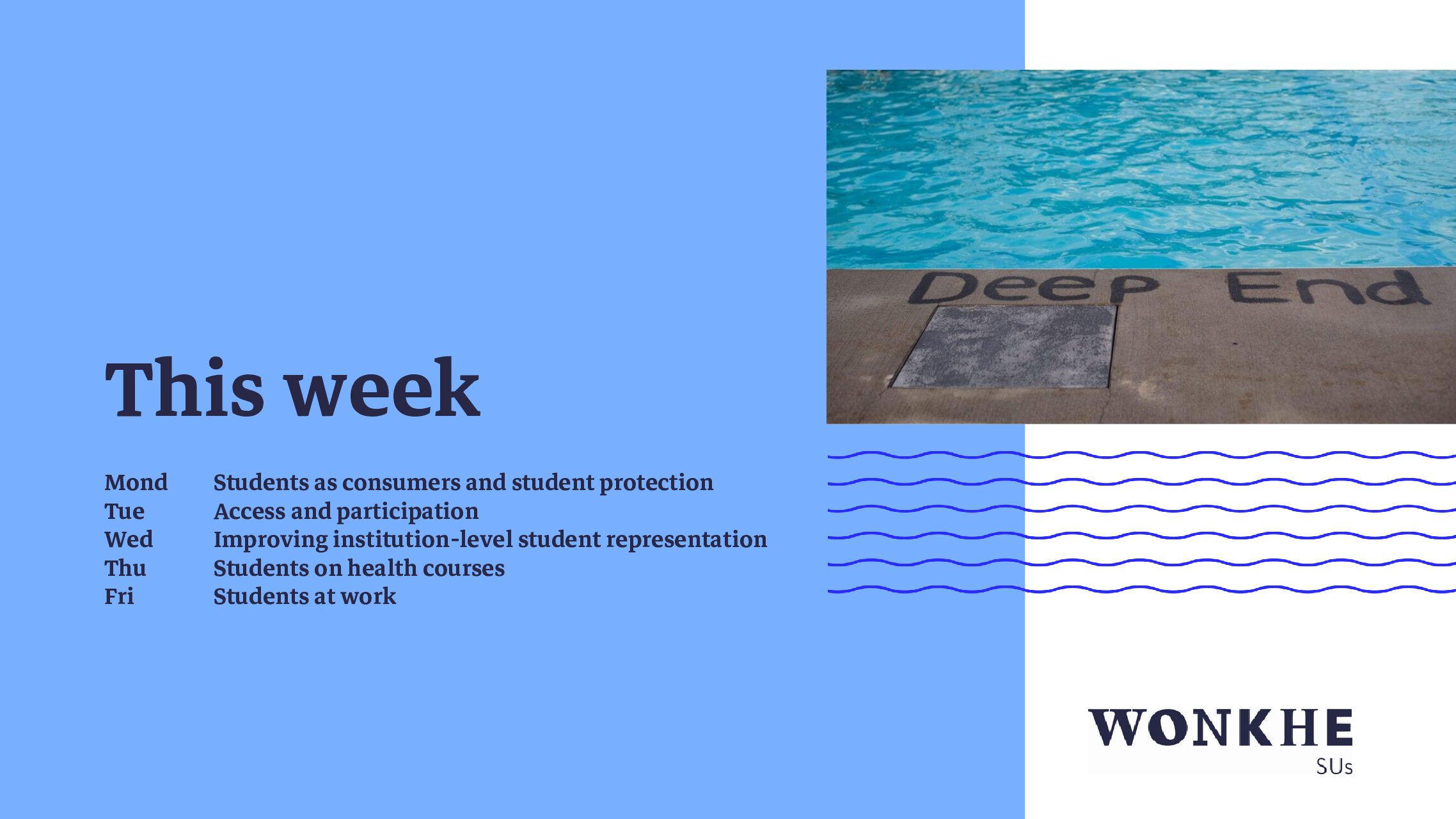 Deep End

This week

Mond Students as consumers and student protection
Tue Access and participation
Wed Improving institution-level student representation
Thu Students on health courses
Fri Students at work

WONKHE
SUs